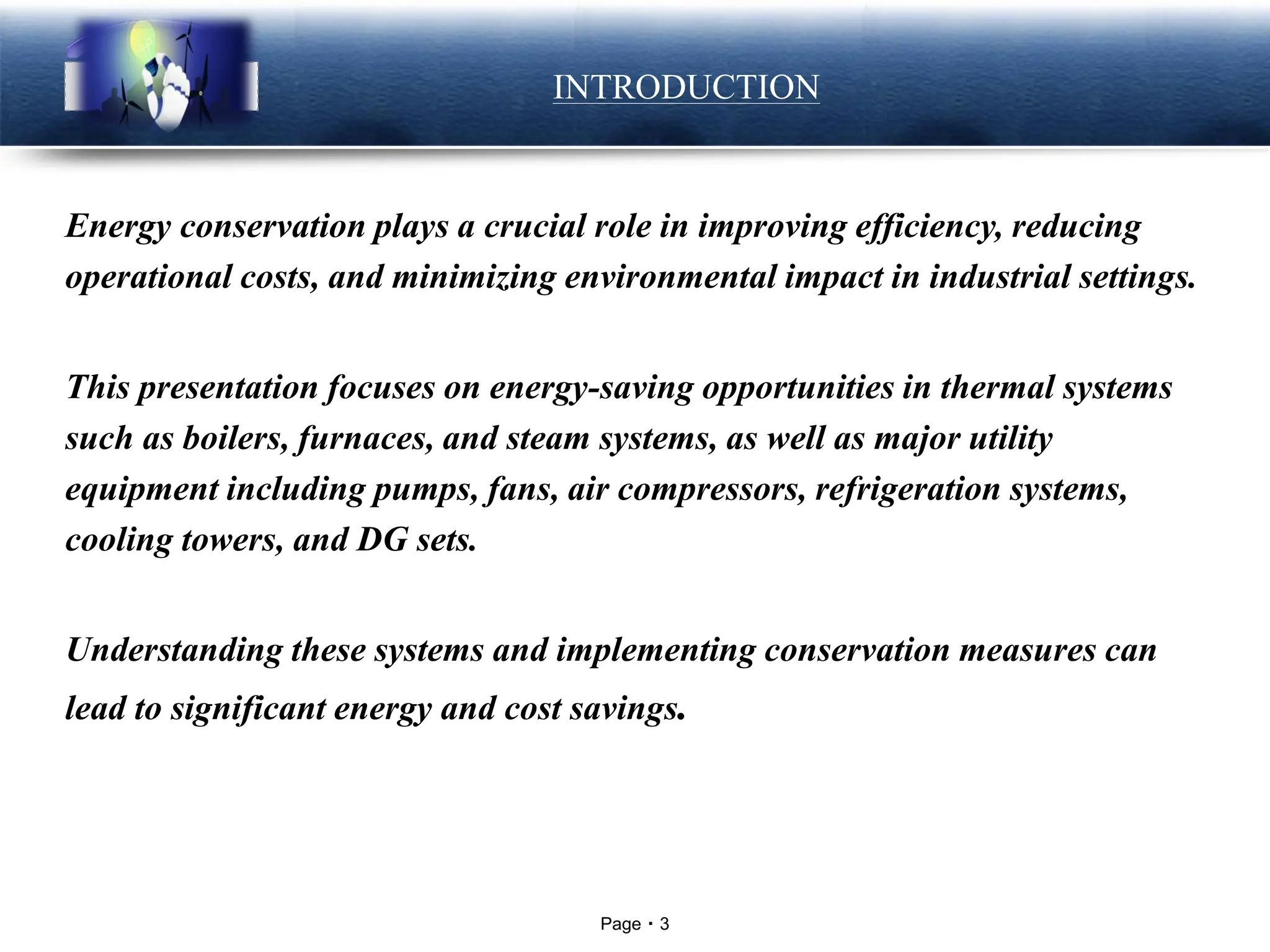 INTRODUCTION

Energy conservation plays a crucial role in improving efficiency, reducing operational costs, and minimizing environmental impact in industrial settings.

This presentation focuses on energy-saving opportunities in thermal systems such as boilers, furnaces, and steam systems, as well as major utility equipment including pumps, fans, air compressors, refrigeration systems, cooling towers, and DG sets.

Understanding these systems and implementing conservation measures can lead to significant energy and cost savings.

Page ▪ 3